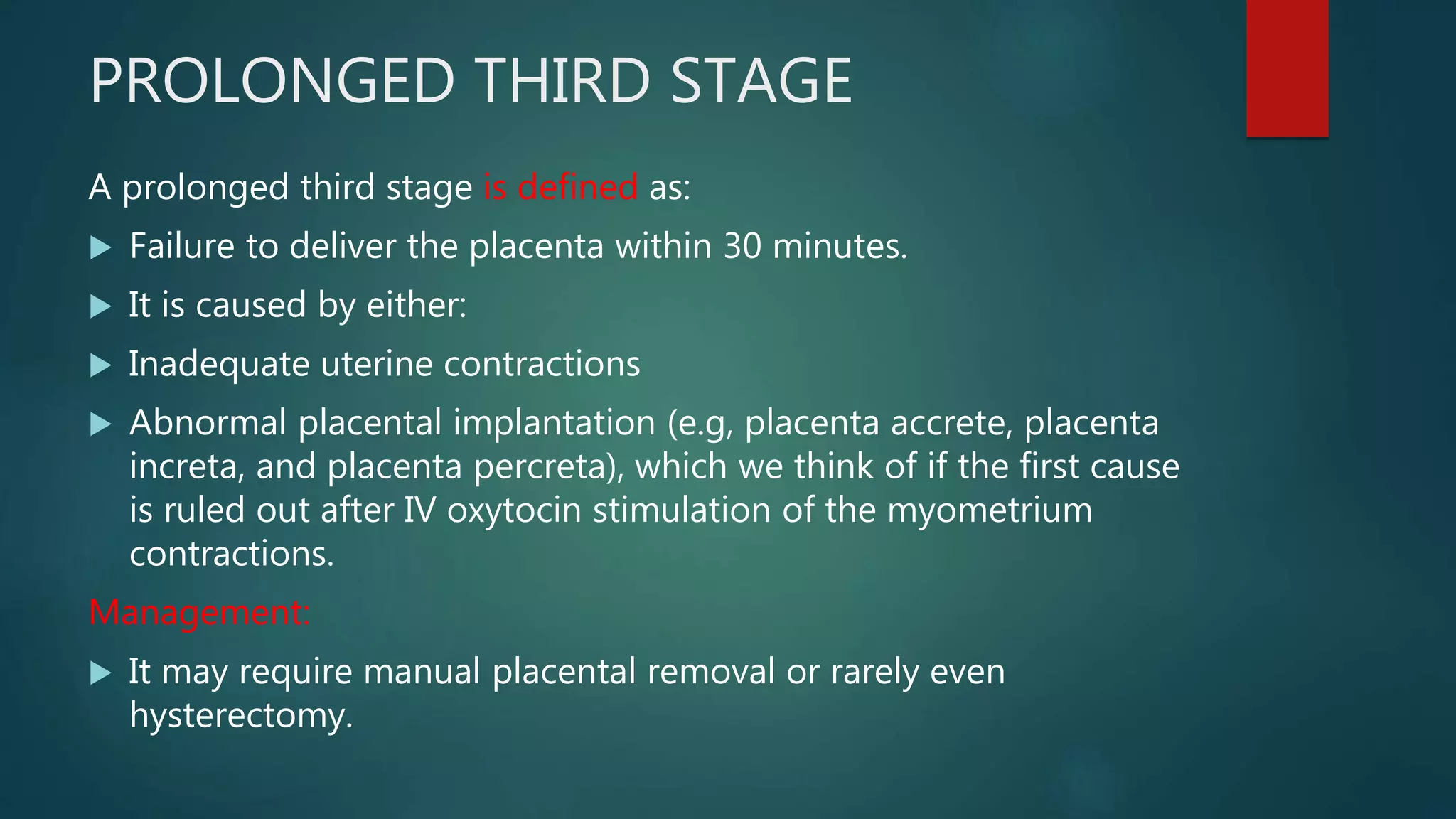 PROLONGED THIRD STAGE

A prolonged third stage is defined as:

▶ Failure to deliver the placenta within 30 minutes.

▶ It is caused by either:

▶ Inadequate uterine contractions

▶ Abnormal placental implantation (e.g, placenta accrete, placenta increta, and placenta percreta), which we think of if the first cause is ruled out after IV oxytocin stimulation of the myometrium contractions.

Management:

▶ It may require manual placental removal or rarely even hysterectomy.